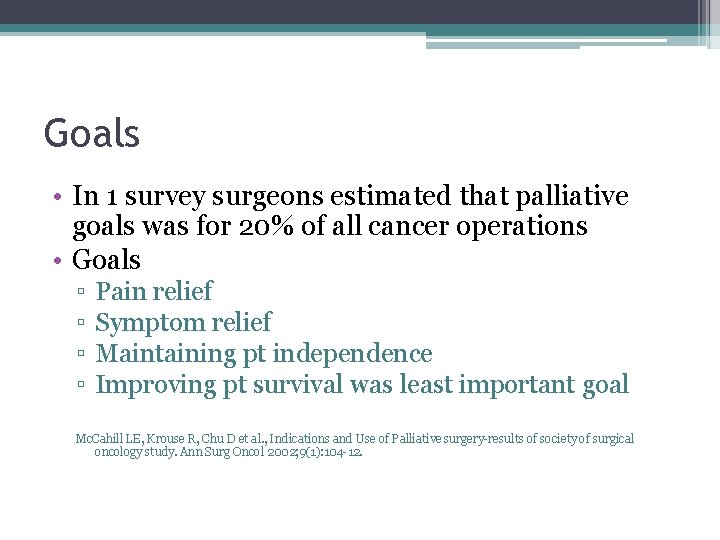 Goals

• In 1 survey surgeons estimated that palliative goals was for 20% of all cancer operations
• Goals
▫ Pain relief
▫ Symptom relief
▫ Maintaining pt independence
▫ Improving pt survival was least important goal

McCahill LE, Krouse R, Chu D et al., Indications and Use of Palliative surgery-results of society of surgical oncology study. Ann Surg Oncol 2002;9(1):104-12.